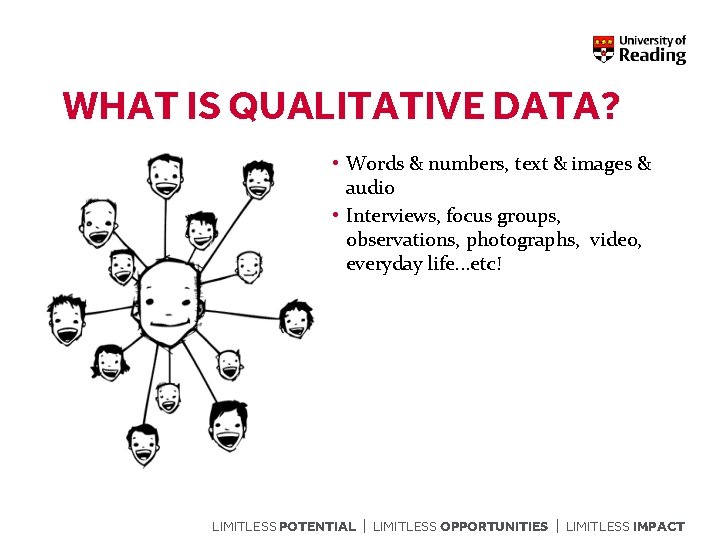 University of Reading

WHAT IS QUALITATIVE DATA?

• Words & numbers, text & images & audio
• Interviews, focus groups, observations, photographs, video, everyday life…etc!

LIMITLESS POTENTIAL | LIMITLESS OPPORTUNITIES | LIMITLESS IMPACT